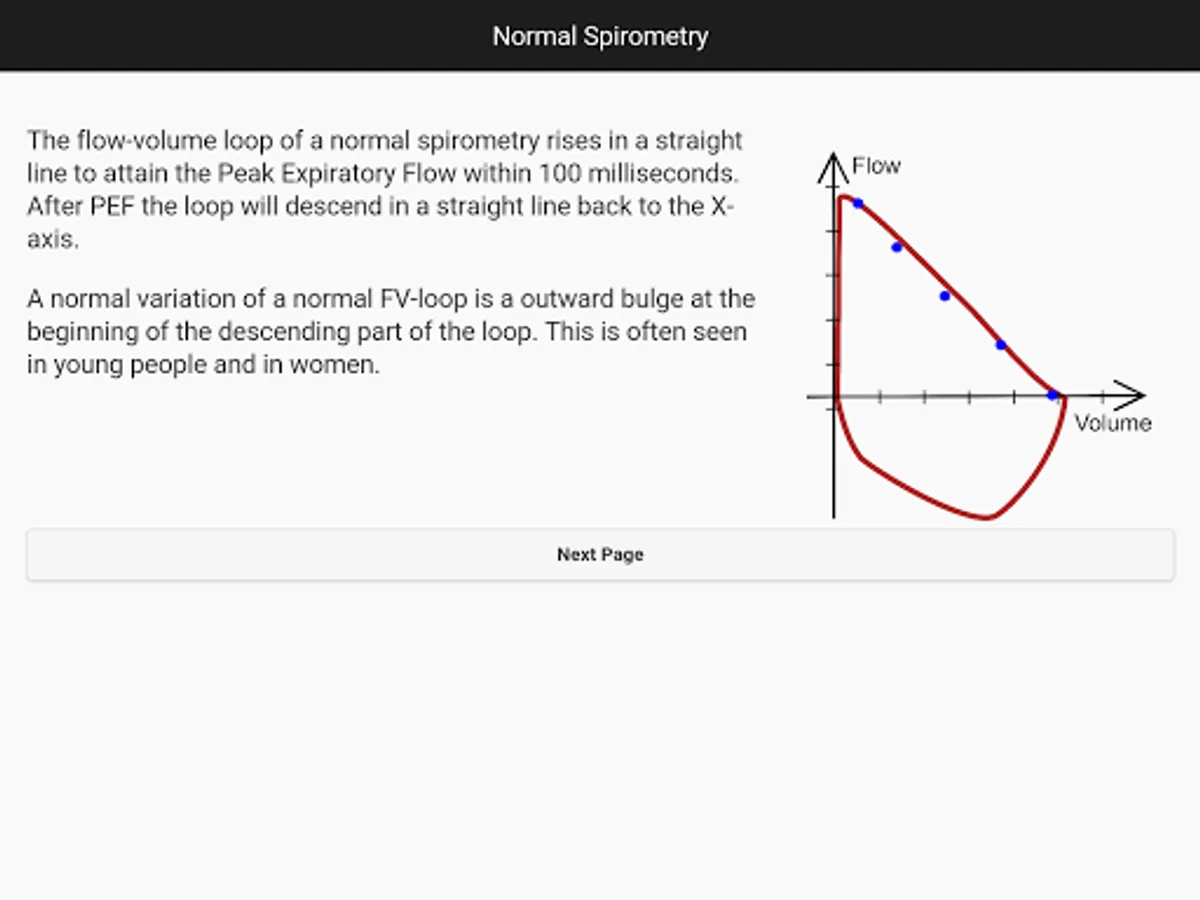 Normal Spirometry

The flow-volume loop of a normal spirometry rises in a straight line to attain the Peak Expiratory Flow within 100 milliseconds. After PEF the loop will descend in a straight line back to the X-axis.

A normal variation of a normal FV-loop is a outward bulge at the beginning of the descending part of the loop. This is often seen in young people and in women.

Flow

Volume

Next Page